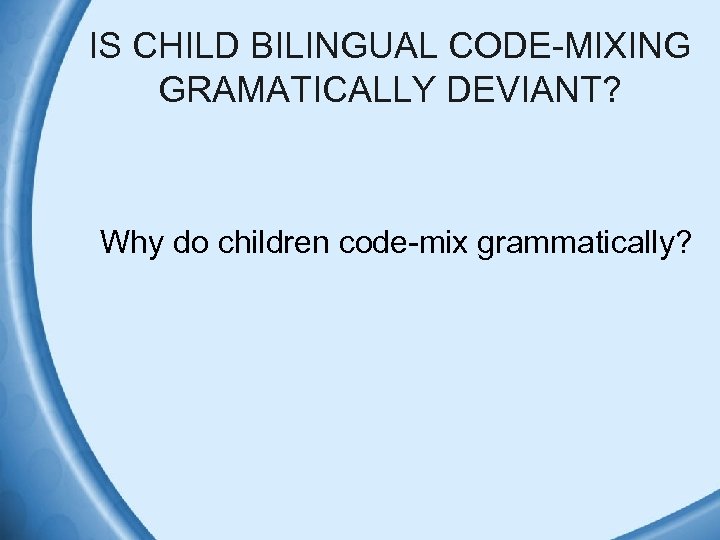 IS CHILD BILINGUAL CODE-MIXING GRAMATICALLY DEVIANT?

Why do children code-mix grammatically?